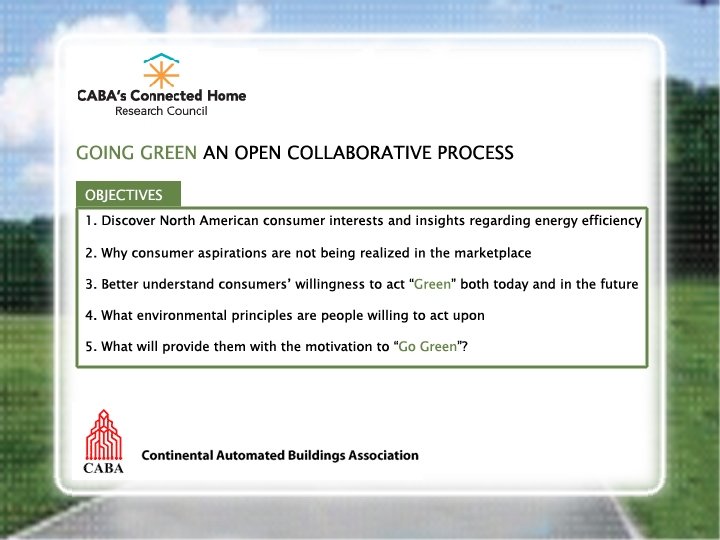 CABA's Connected Home
Research Council

GOING GREEN AN OPEN COLLABORATIVE PROCESS

OBJECTIVES

1. Discover North American consumer interests and insights regarding energy efficiency

2. Why consumer aspirations are not being realized in the marketplace

3. Better understand consumers' willingness to act "Green" both today and in the future

4. What environmental principles are people willing to act upon

5. What will provide them with the motivation to "Go Green"?

CABA

Continental Automated Buildings Association